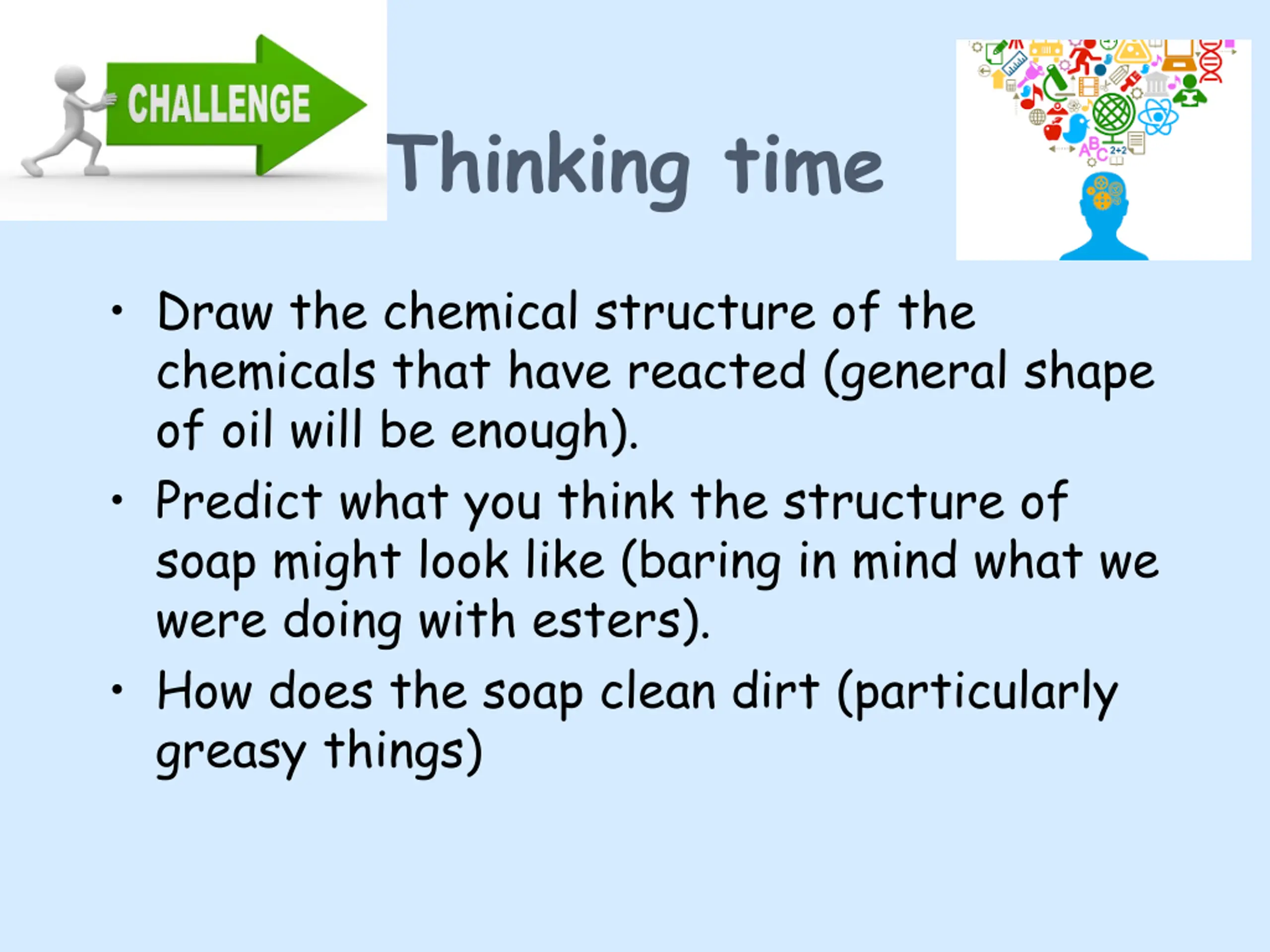 CHALLENGE

Thinking time

ABC 2+2

• Draw the chemical structure of the chemicals that have reacted (general shape of oil will be enough).
• Predict what you think the structure of soap might look like (baring in mind what we were doing with esters).
• How does the soap clean dirt (particularly greasy things)